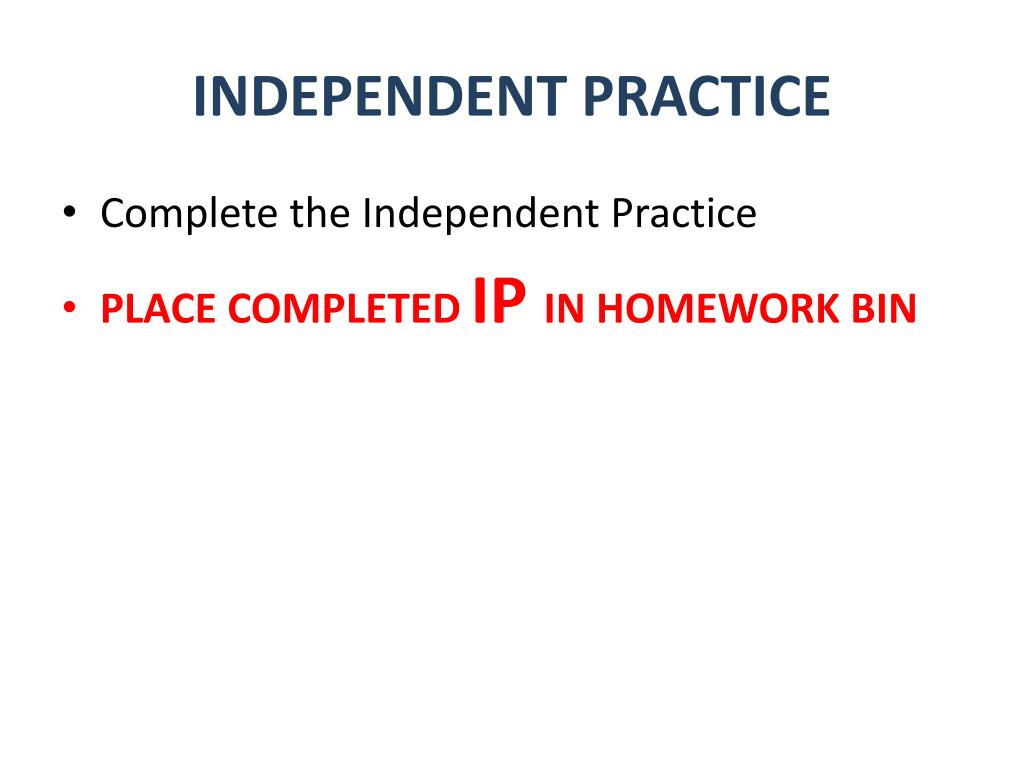 INDEPENDENT PRACTICE

• Complete the Independent Practice
• PLACE COMPLETED IP IN HOMEWORK BIN